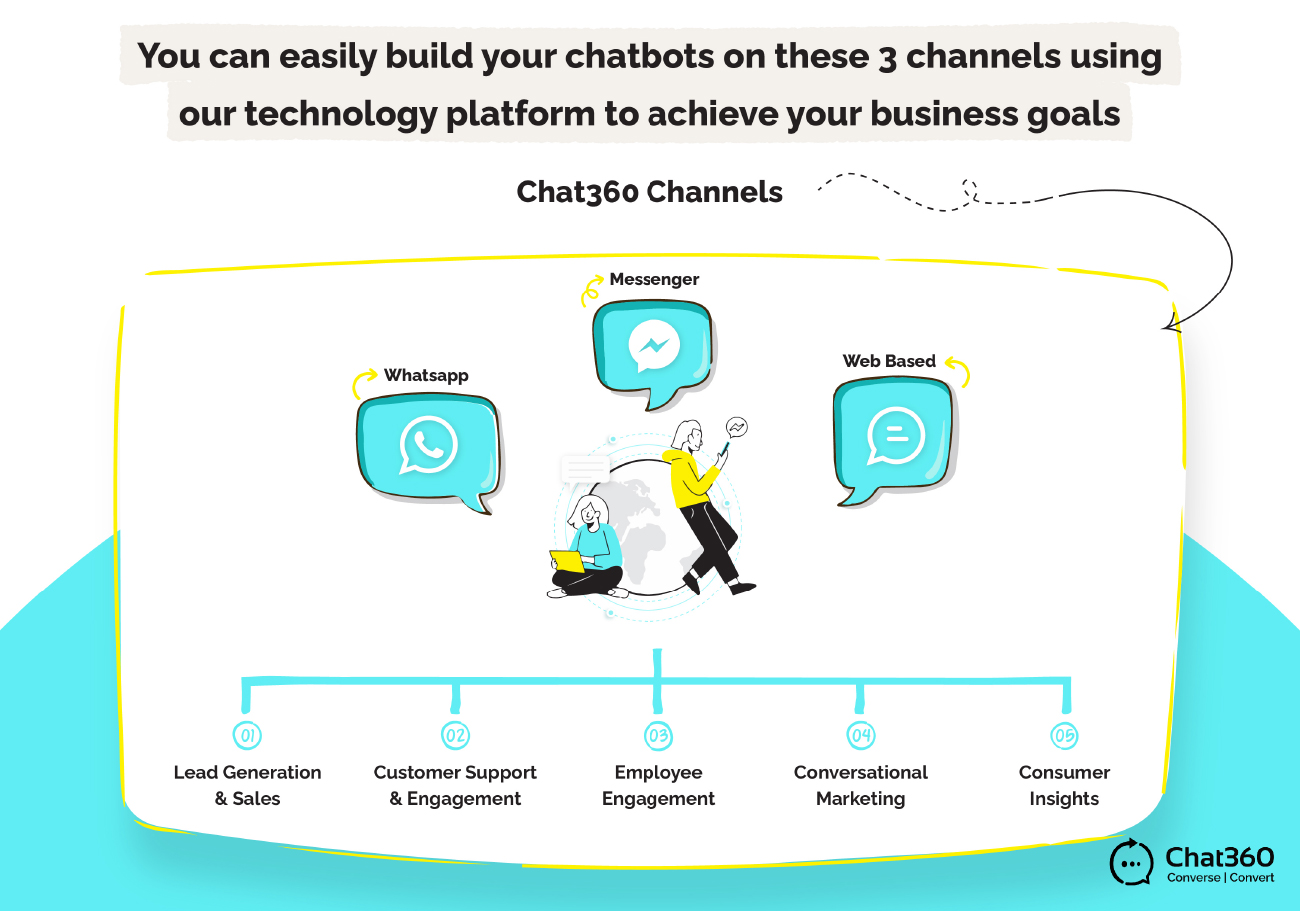 You can easily build your chatbots on these 3 channels using our technology platform to achieve your business goals

Chat360 Channels

Messenger

Whatsapp

Web Based

01
Lead Generation & Sales

02
Customer Support & Engagement

03
Employee Engagement

04
Conversational Marketing

05
Consumer Insights

Chat360
Converse | Convert